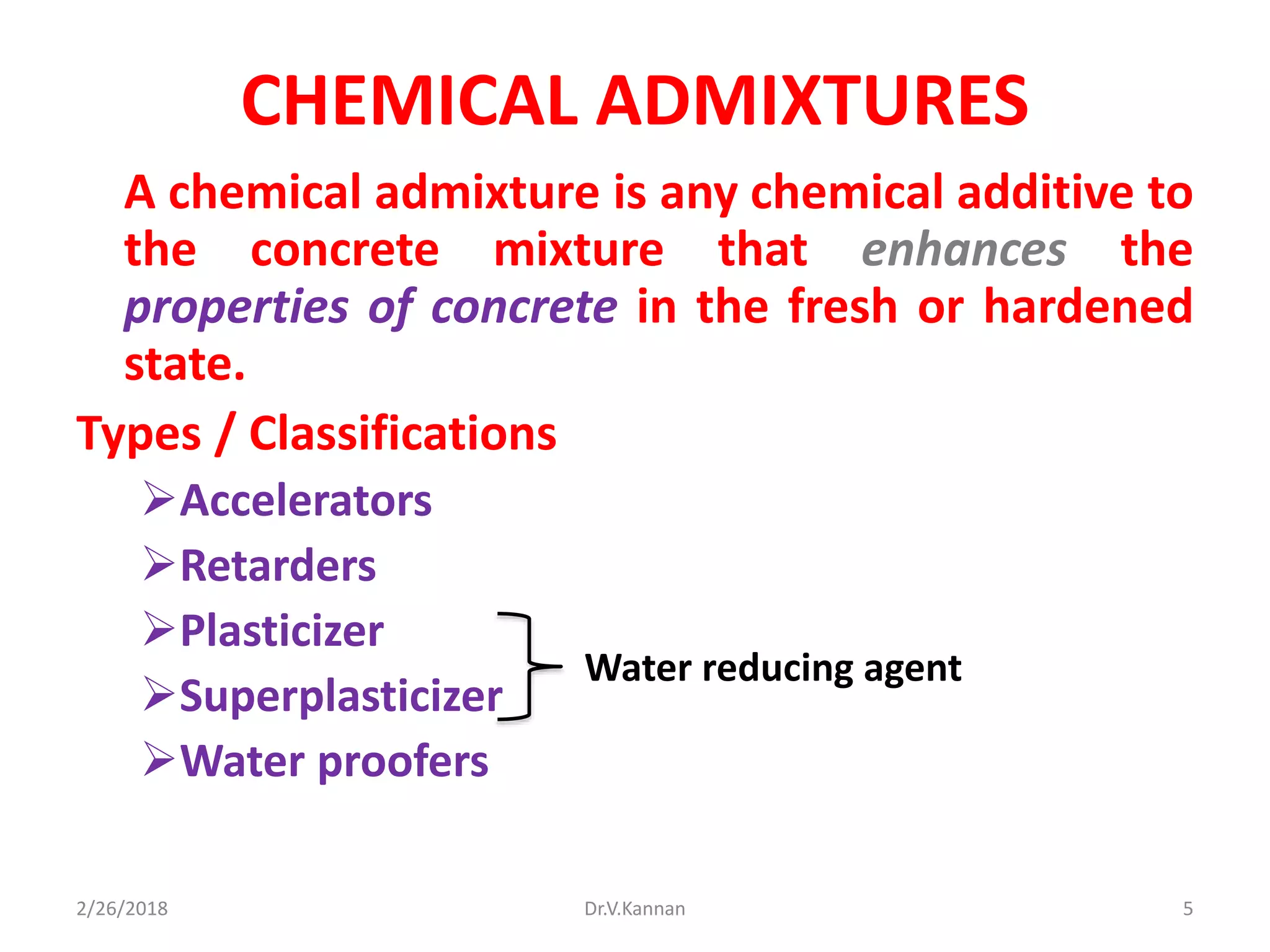 CHEMICAL ADMIXTURES

A chemical admixture is any chemical additive to the concrete mixture that enhances the properties of concrete in the fresh or hardened state.

Types / Classifications

➢Accelerators
➢Retarders
➢Plasticizer
➢Superplasticizer
➢Water proofers

Water reducing agent

2/26/2018 Dr.V.Kannan 5